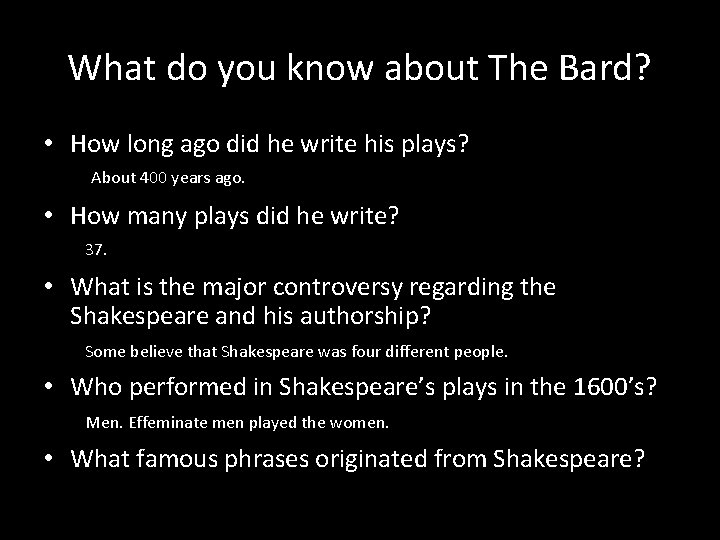 What do you know about The Bard?

• How long ago did he write his plays?

About 400 years ago.

• How many plays did he write?

37.

• What is the major controversy regarding the Shakespeare and his authorship?

Some believe that Shakespeare was four different people.

• Who performed in Shakespeare's plays in the 1600's?

Men. Effeminate men played the women.

• What famous phrases originated from Shakespeare?